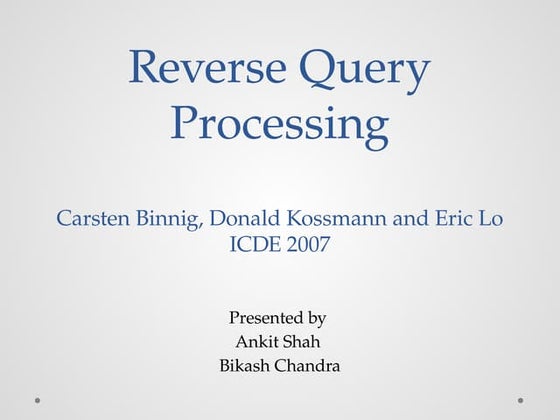 Reverse Query Processing

Carsten Binnig, Donald Kossmann and Eric Lo
ICDE 2007

Presented by
Ankit Shah
Bikash Chandra